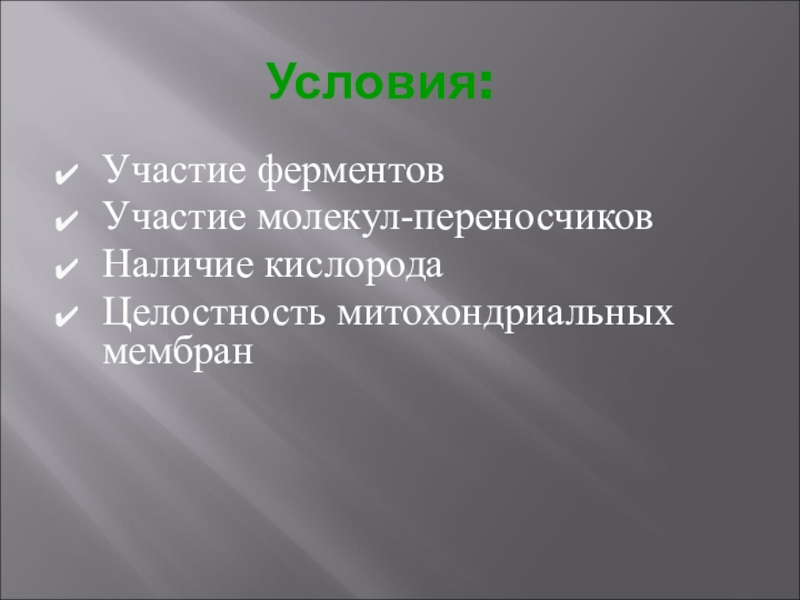 Условия:

✔ Участие ферментов
✔ Участие молекул-переносчиков
✔ Наличие кислорода
✔ Целостность митохондриальных мембран